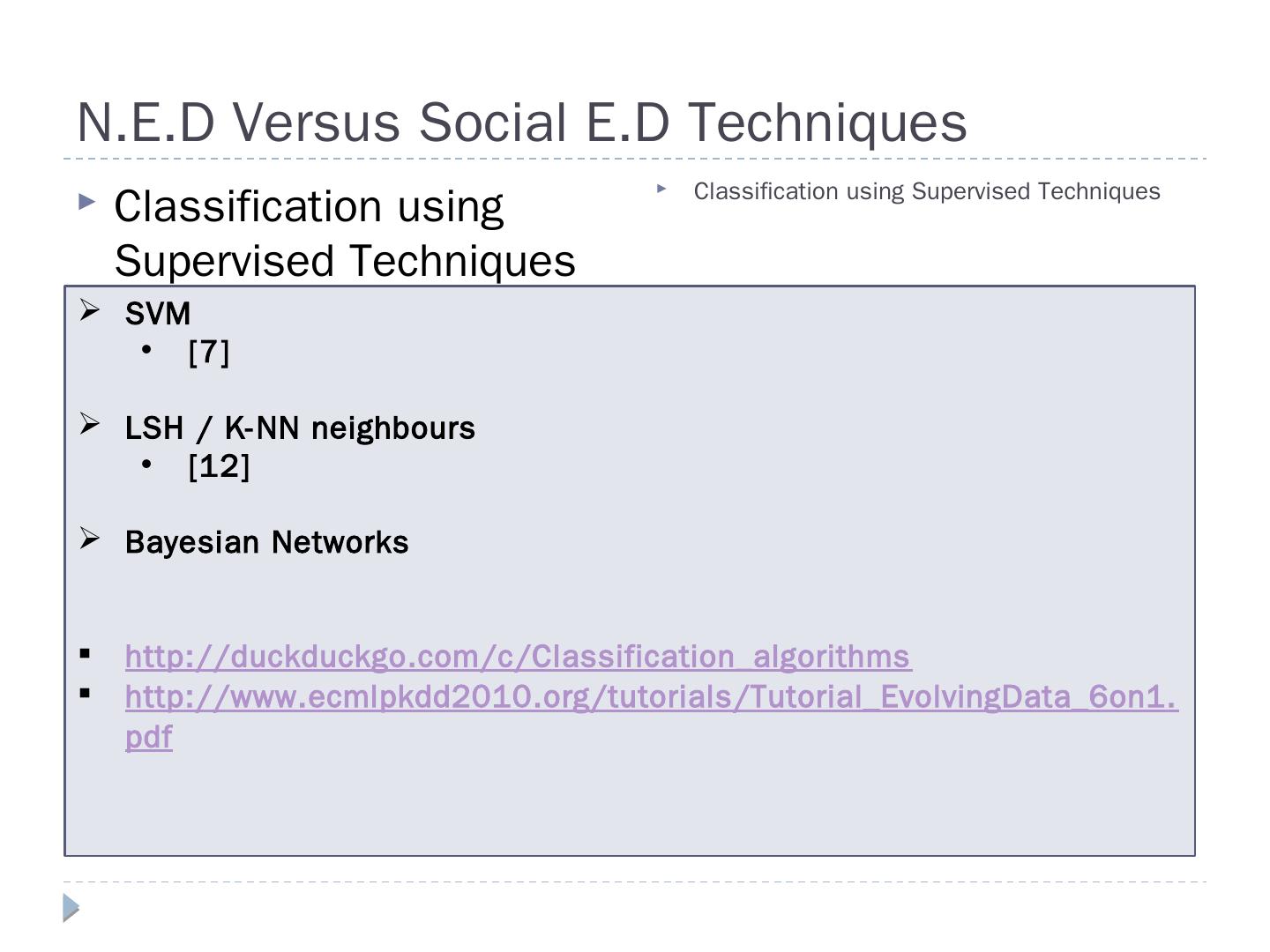 N.E.D Versus Social E.D Techniques

Classification using Supervised Techniques

Classification using Supervised Techniques

SVM
[7]

LSH / K-NN neighbours
[12]

Bayesian Networks

http://duckduckgo.com/c/Classification_algorithms
http://www.ecmlpkdd2010.org/tutorials/Tutorial_EvolvingData_6on1.pdf